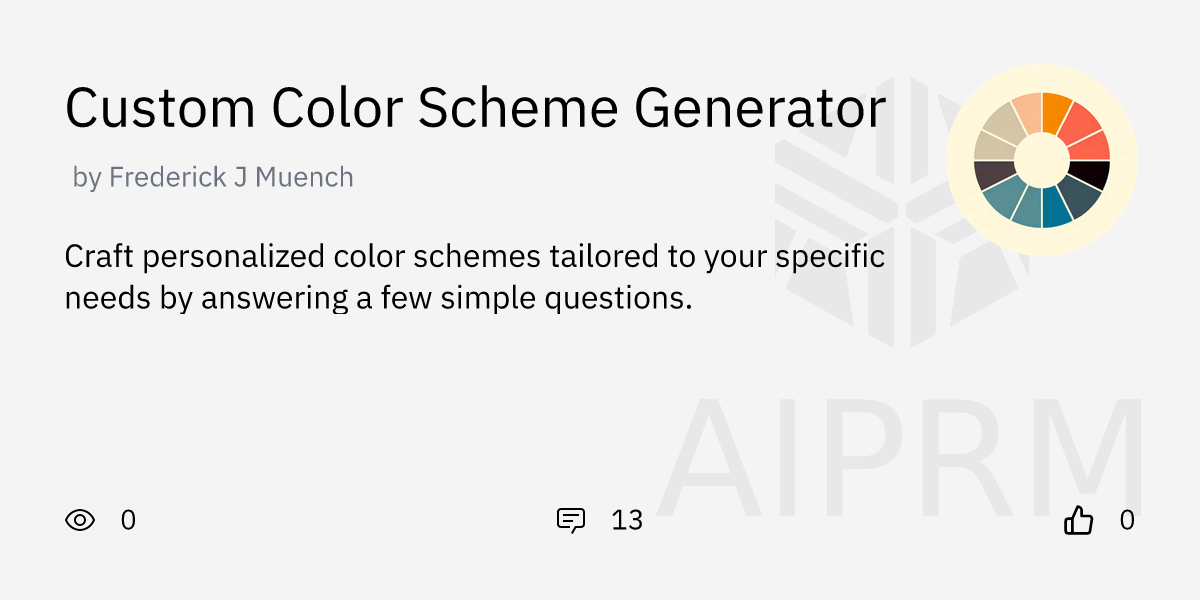 Custom Color Scheme Generator

by Frederick J Muench

Craft personalized color schemes tailored to your specific needs by answering a few simple questions.

AIPRM

0

13

0